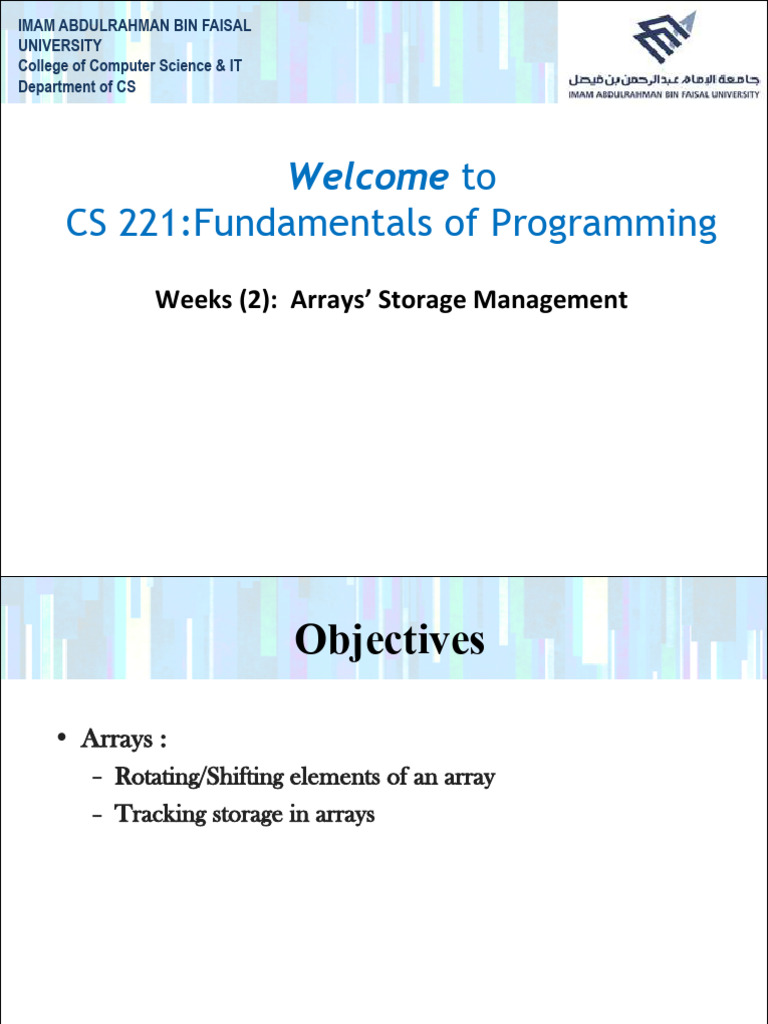 IMAM ABDULRAHMAN BIN FAISAL UNIVERSITY
College of Computer Science & IT
Department of CS

جامعة الإمام عبدالرحمن بن فيصل
IMAM ABDULRAHMAN BIN FAISAL UNIVERSITY

Welcome to
CS 221:Fundamentals of Programming

Weeks (2): Arrays' Storage Management

Objectives

• Arrays :
– Rotating/Shifting elements of an array
– Tracking storage in arrays